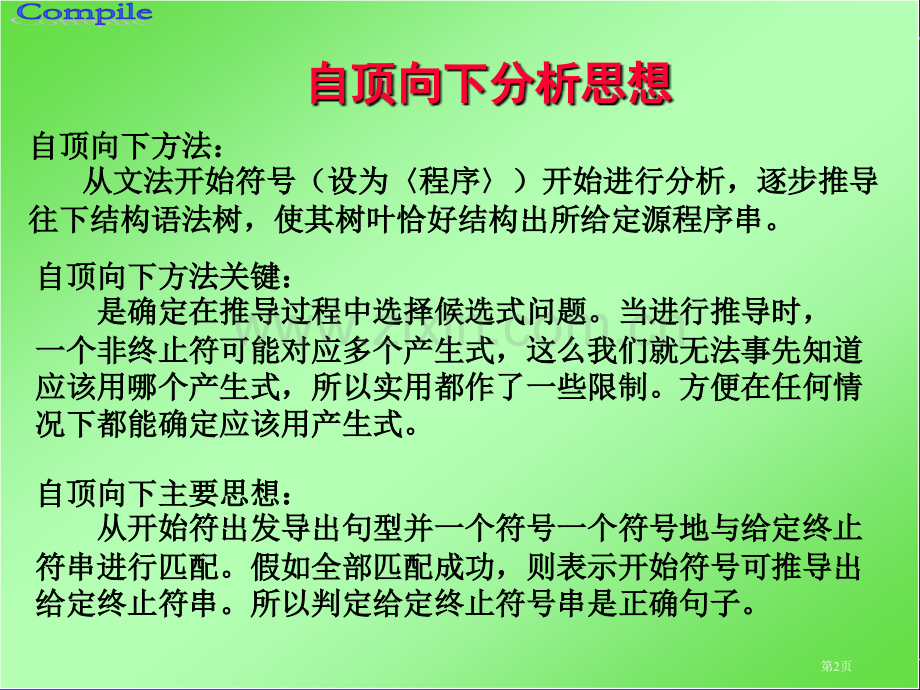 Compile

自顶向下分析思想

自顶向下方法：

从文法开始符号（设为〈程序〉）开始进行分析，逐步推导往下结构语法树，使其树叶恰好结构出所给定源程序串。

自顶向下方法关键：

是确定在推导过程中选择候选式问题。当进行推导时，一个非终止符可能对应多个产生式，这么我们就无法事先知道应该用哪个产生式，所以实用都作了一些限制。方便在任何情况下都能确定应该用产生式。

自顶向下主要思想：

从开始符出发导出句型并一个符号一个符号地与给定终止符串进行匹配。假如全部匹配成功，则表示开始符号可推导出给定终止符串。所以判定给定终止符号串是正确句子。

第2页